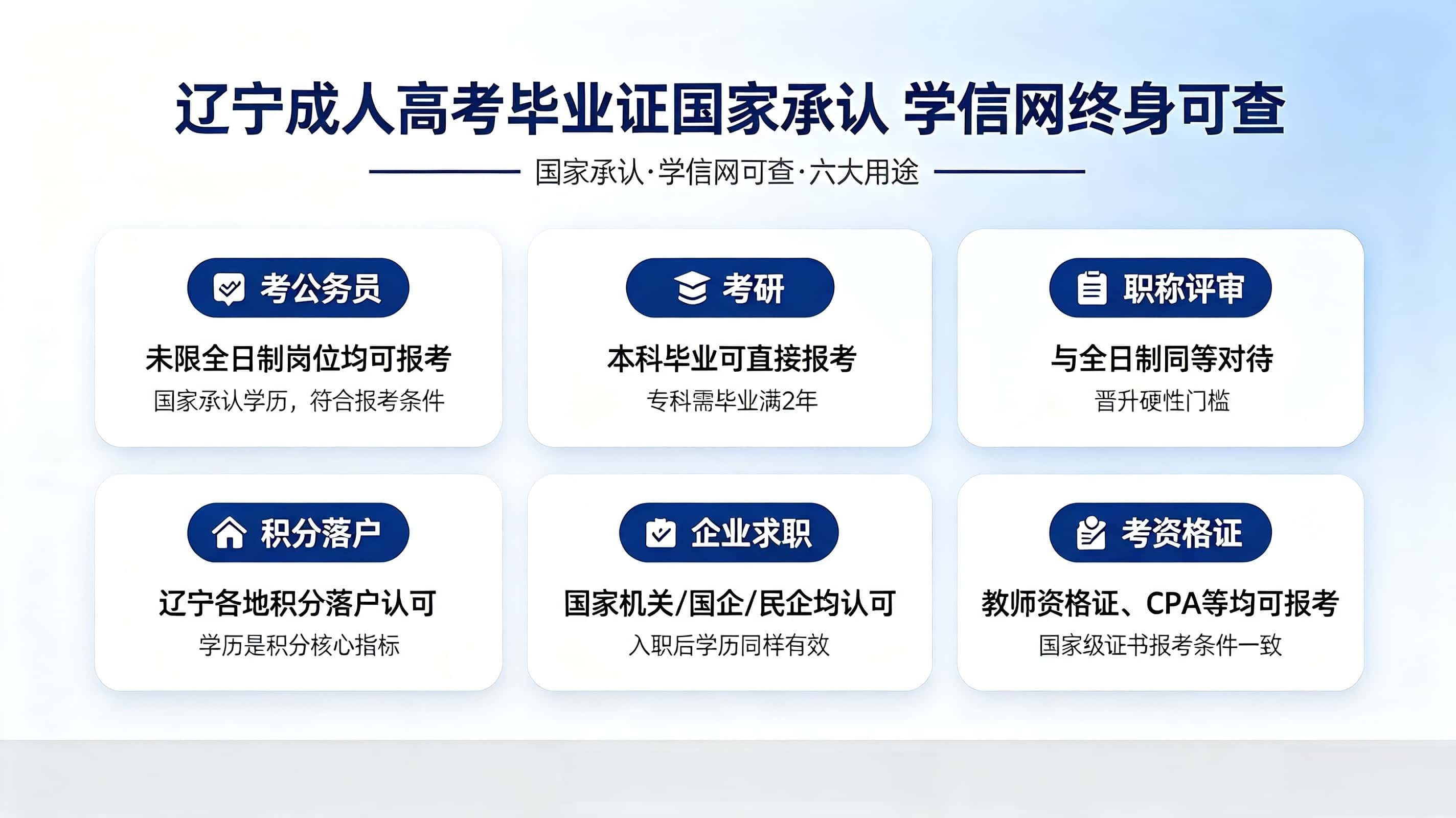 辽宁成人高考毕业证国家承认 学信网终身可查

国家承认·学信网可查·六大用途

考公务员

未限全日制岗位均可报考

国家承认学历，符合报考条件

考研

本科毕业可直接报考

专科需毕业满2年

职称评审

与全日制同等对待

晋升硬性门槛

积分落户

辽宁各地积分落户认可

学历是积分核心指标

企业求职

国家机关/国企/民企均认可

入职后学历同样有效

考资格证

教师资格证、CPA等均可报考

国家级证书报考条件一致